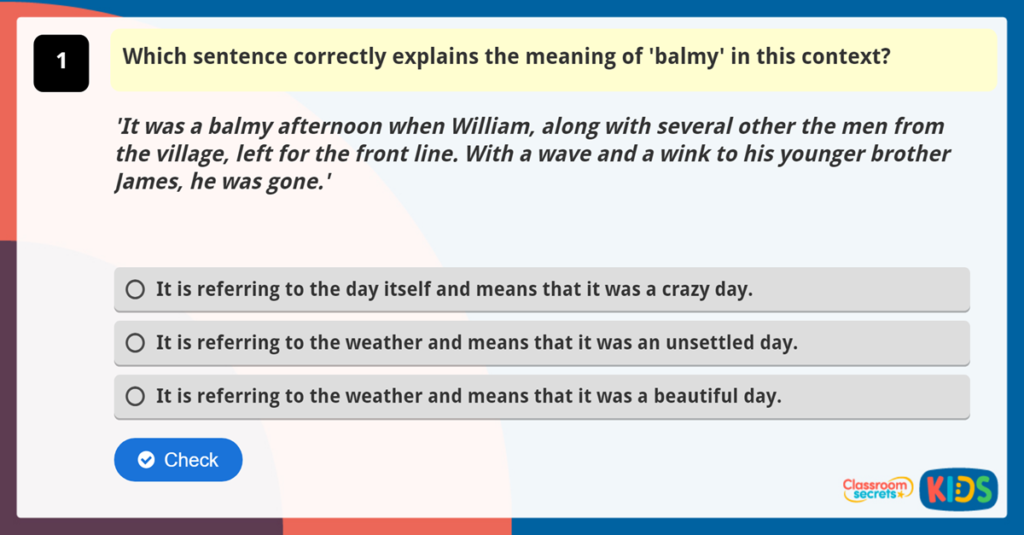 1

Which sentence correctly explains the meaning of 'balmy' in this context?

'It was a balmy afternoon when William, along with several other the men from the village, left for the front line. With a wave and a wink to his younger brother James, he was gone.'

It is referring to the day itself and means that it was a crazy day.

It is referring to the weather and means that it was an unsettled day.

It is referring to the weather and means that it was a beautiful day.

Check

Classroom secrets KIDS